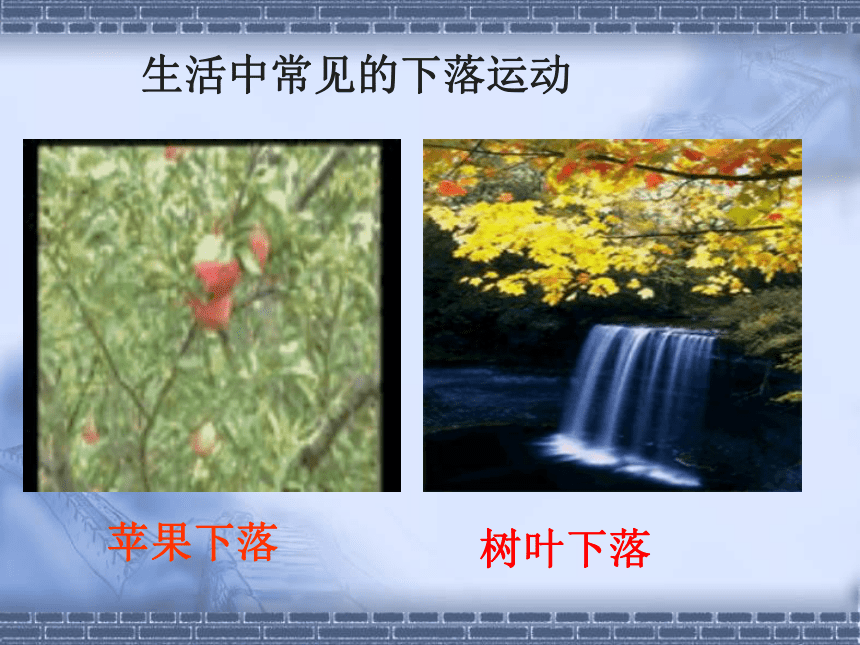 生活中常见的下落运动

苹果下落

树叶下落